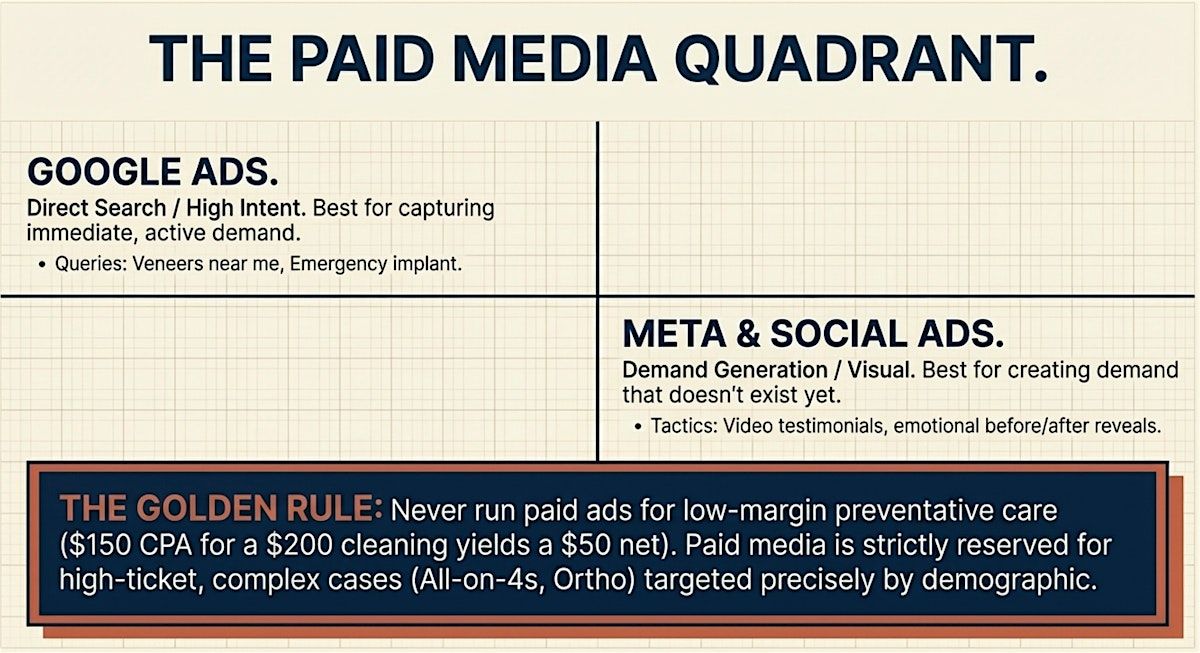 THE PAID MEDIA QUADRANT.

GOOGLE ADS.
Direct Search / High Intent. Best for capturing immediate, active demand.
• Queries: Veneers near me, Emergency implant.

META & SOCIAL ADS.
Demand Generation / Visual. Best for creating demand that doesn't exist yet.
• Tactics: Video testimonials, emotional before/after reveals.

THE GOLDEN RULE: Never run paid ads for low-margin preventative care (\$150 CPA for a \$200 cleaning yields a \$50 net). Paid media is strictly reserved for high-ticket, complex cases (All-on-4s, Ortho) targeted precisely by demographic.